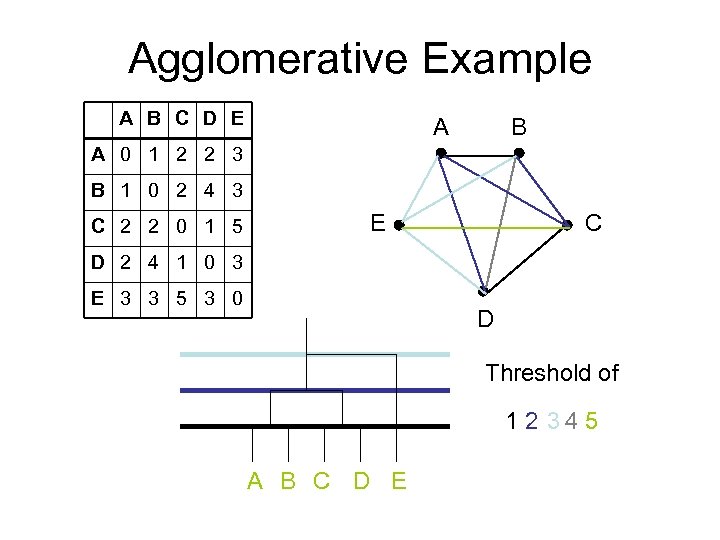 Agglomerative Example

|   | A | B | C | D | E |
|---|---|---|---|---|---|
| A | 0 | 1 | 2 | 2 | 3 |
| B | 1 | 0 | 2 | 4 | 3 |
| C | 2 | 2 | 0 | 1 | 5 |
| D | 2 | 4 | 1 | 0 | 3 |
| E | 3 | 3 | 5 | 3 | 0 |

A B E C D

Threshold of

1 2 3 4 5

A B C D E